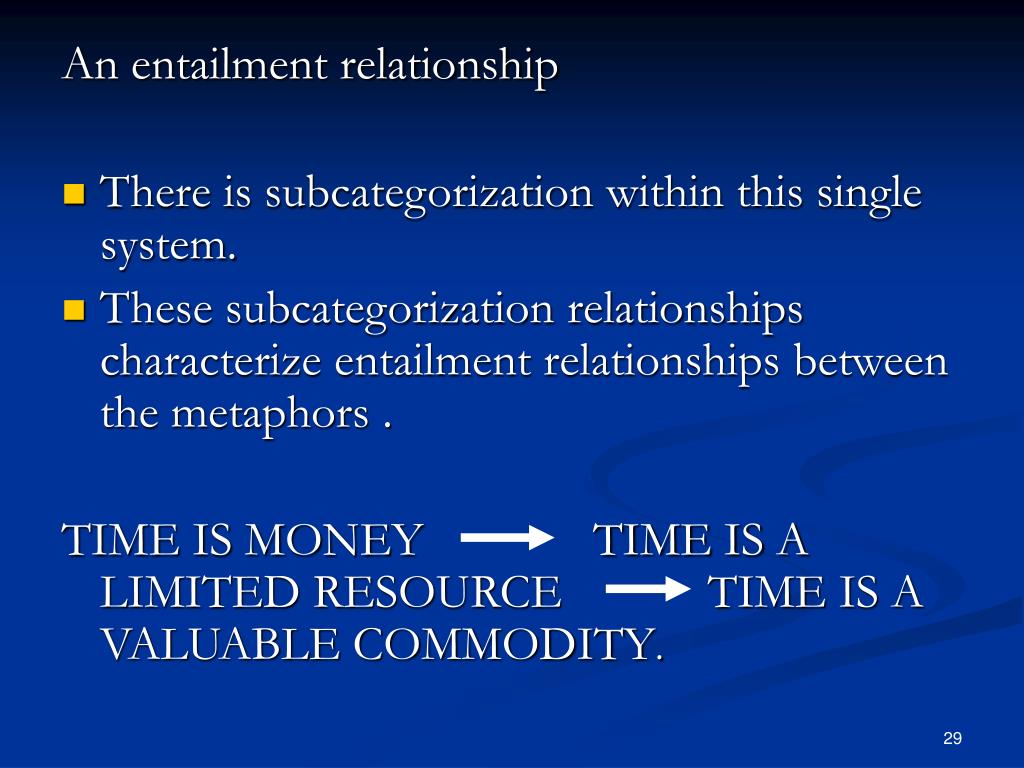 An entailment relationship

There is subcategorization within this single system.

These subcategorization relationships characterize entailment relationships between the metaphors .

TIME IS MONEY → TIME IS A LIMITED RESOURCE → TIME IS A VALUABLE COMMODITY.

29